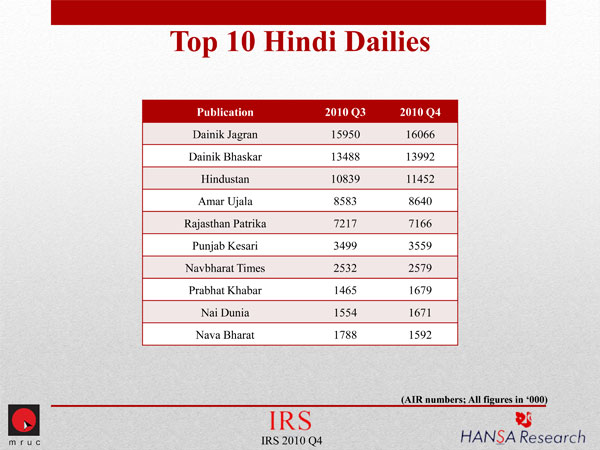 Top 10 Hindi Dailies

| Publication | 2010 Q3 | 2010 Q4 |
|---|---|---|
| Dainik Jagran | 15950 | 16066 |
| Dainik Bhaskar | 13488 | 13992 |
| Hindustan | 10839 | 11452 |
| Amar Ujala | 8583 | 8640 |
| Rajasthan Patrika | 7217 | 7166 |
| Punjab Kesari | 3499 | 3559 |
| Navbharat Times | 2532 | 2579 |
| Prabhat Khabar | 1465 | 1679 |
| Nai Dunia | 1554 | 1671 |
| Nava Bharat | 1788 | 1592 |

(AIR numbers; All figures in '000)

mruc

IRS

IRS 2010 Q4

HANSA Research